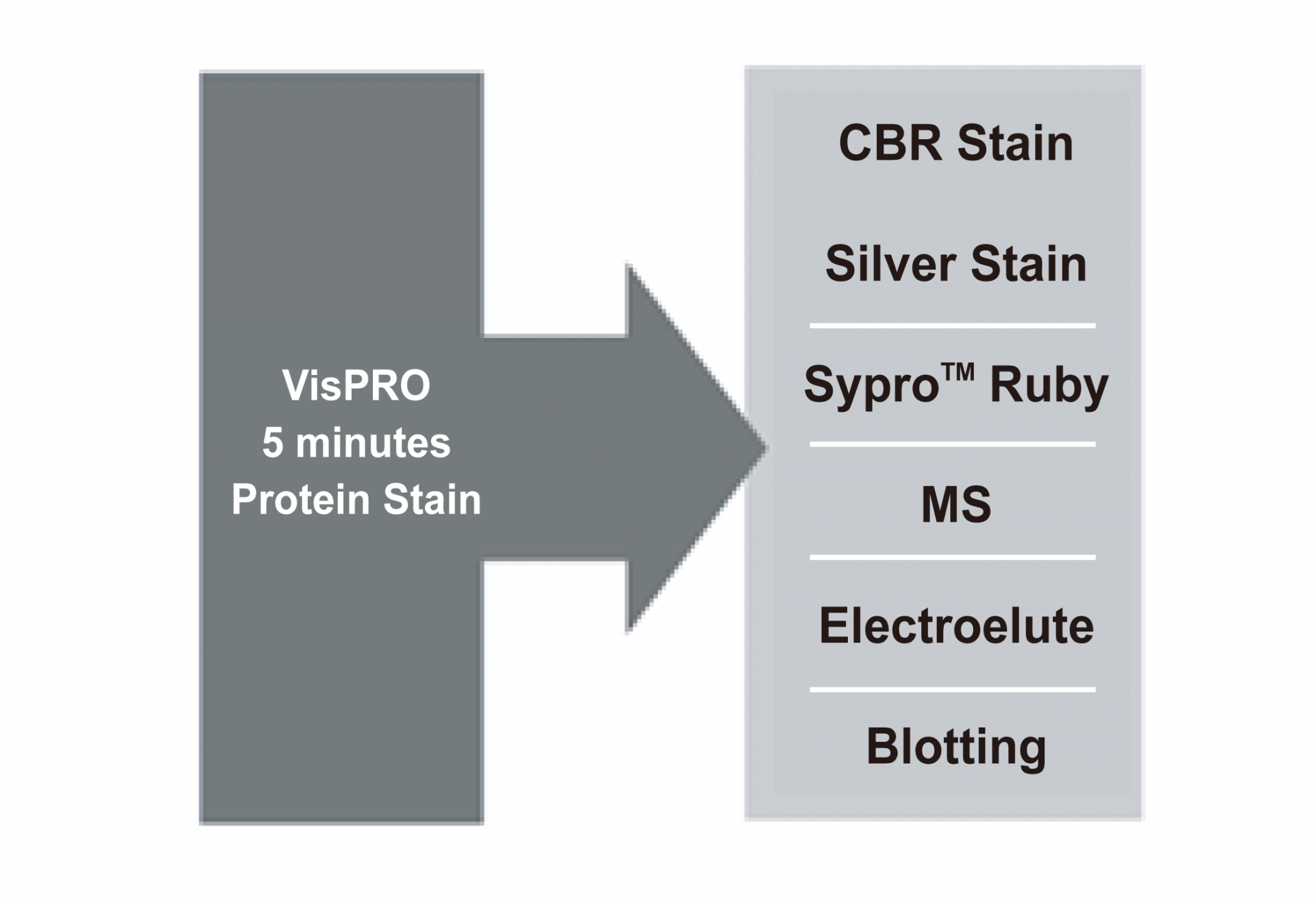 VisPRO
5 minutes
Protein Stain

CBR Stain

Silver Stain

Sypro™ Ruby

MS

Electroelute

Blotting